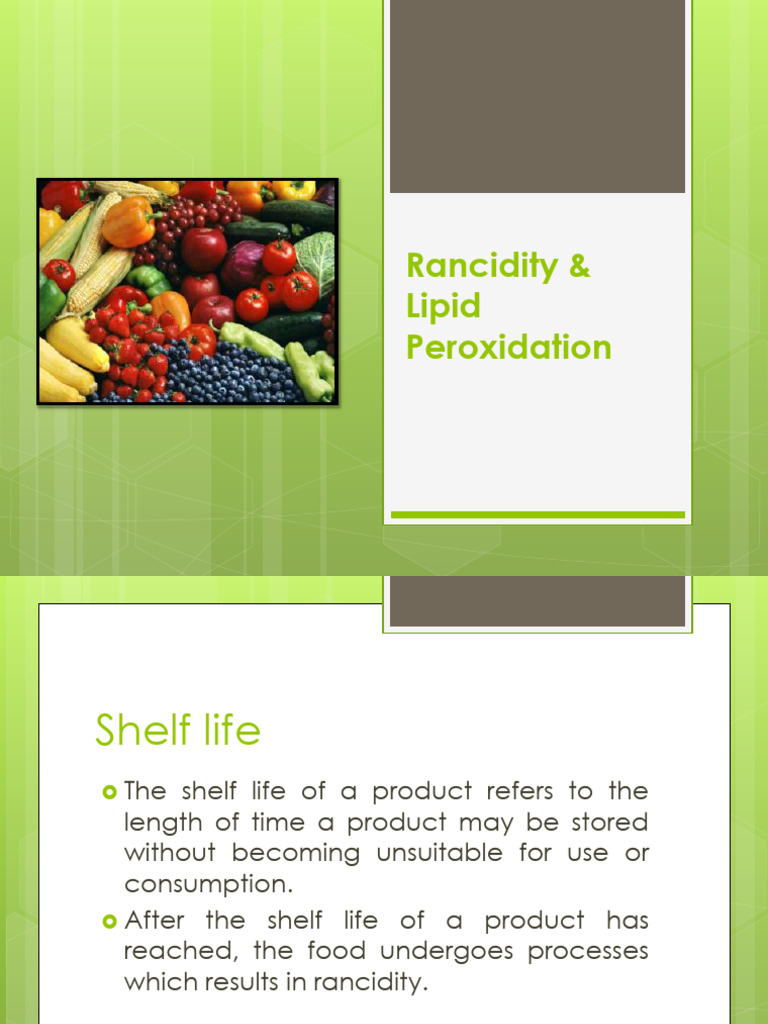 Rancidity & Lipid Peroxidation

Shelf life

The shelf life of a product refers to the length of time a product may be stored without becoming unsuitable for use or consumption.

After the shelf life of a product has reached, the food undergoes processes which results in rancidity.